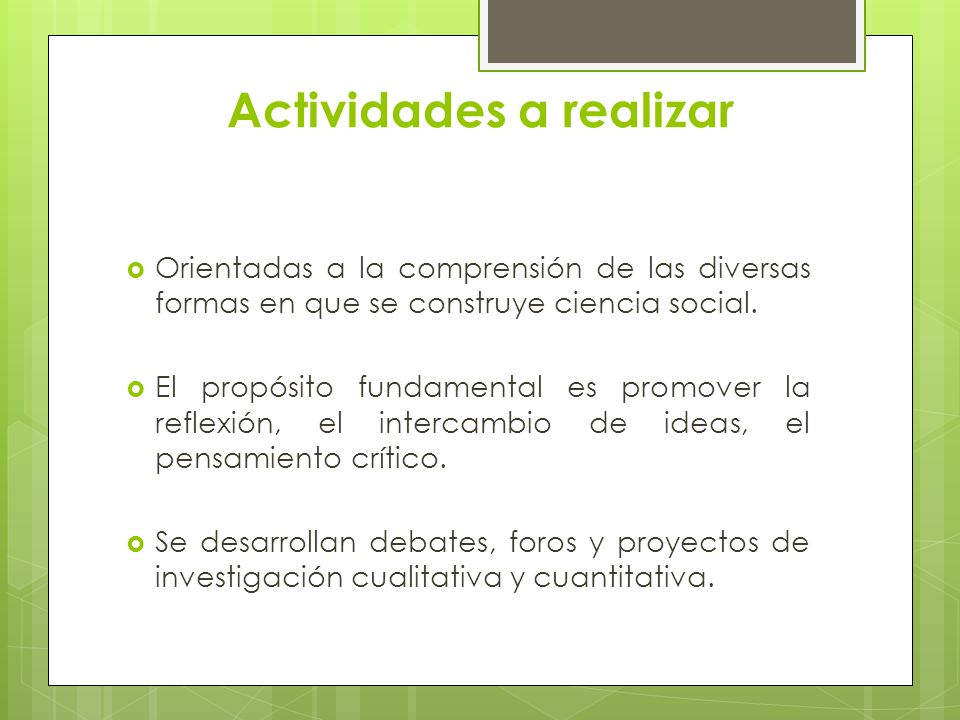 Actividades a realizar

Orientadas a la comprensión de las diversas formas en que se construye ciencia social.

El propósito fundamental es promover la reflexión, el intercambio de ideas, el pensamiento crítico.

Se desarrollan debates, foros y proyectos de investigación cualitativa y cuantitativa.